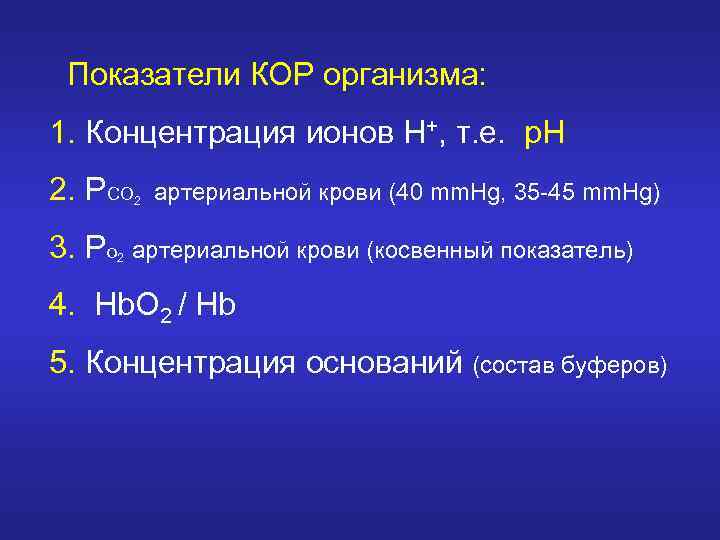 Показатели КОР организма:

1. Концентрация ионов $H^+$, т.е. pH

2. $P_{CO_2}$ артериальной крови (40 mmHg, 35-45 mmHg)

3. $P_{O_2}$ артериальной крови (косвенный показатель)

4. $HbO_2$ / Hb

5. Концентрация оснований (состав буферов)